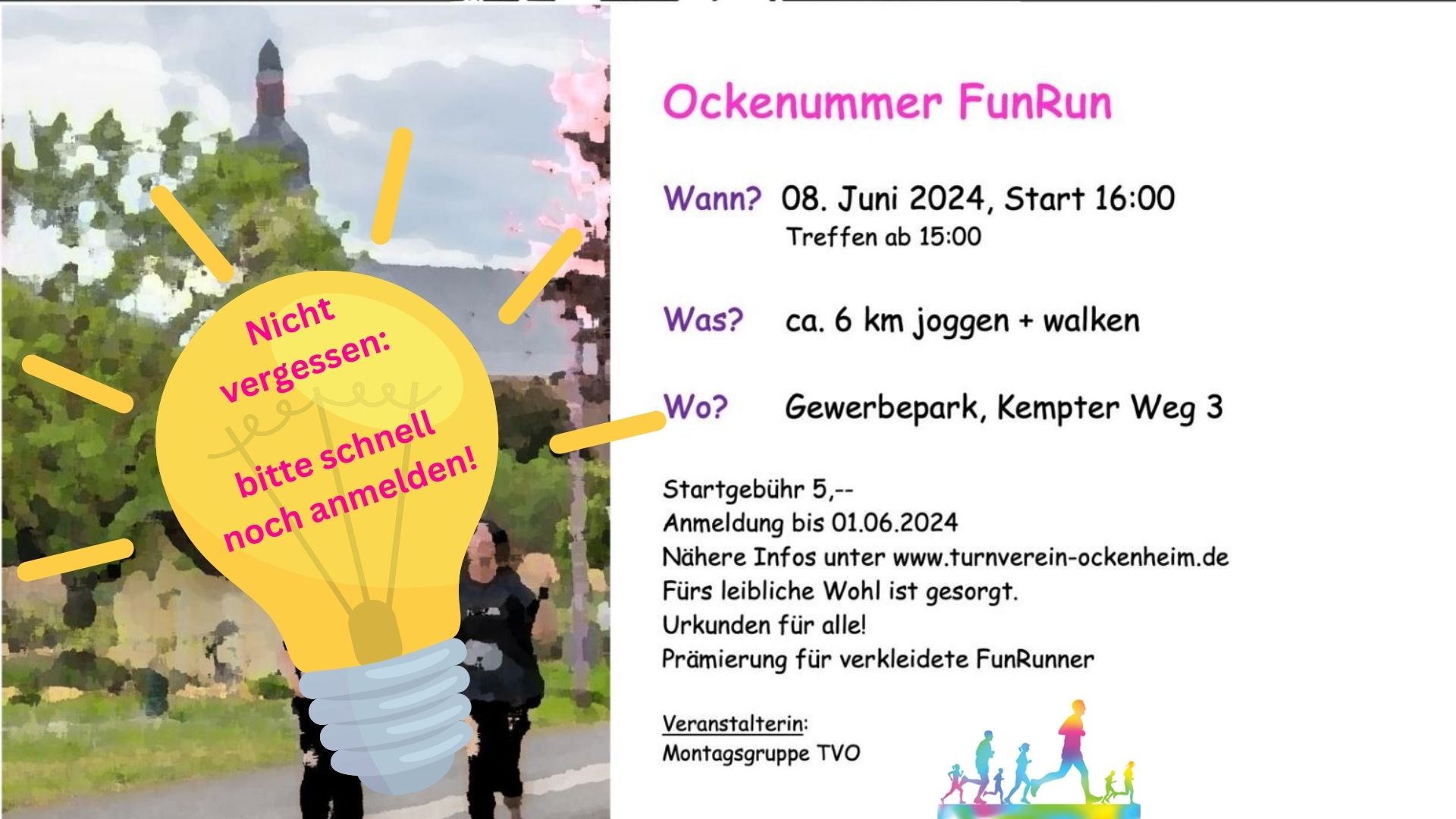 Nicht vergessen: bitte schnell noch anmelden!

Ockenummer FunRun

Wann? 08. Juni 2024, Start 16:00
Treffen ab 15:00

Was? ca. 6 km joggen + walken

Wo? Gewerbepark, Kempter Weg 3

Startgebühr 5,--
Anmeldung bis 01.06.2024
Nähere Infos unter www.turnverein-ockenheim.de
Fürs leibliche Wohl ist gesorgt.
Urkunden für alle!
Prämierung für verkleidete FunRunner

Veranstalterin:
Montagsgruppe TVO